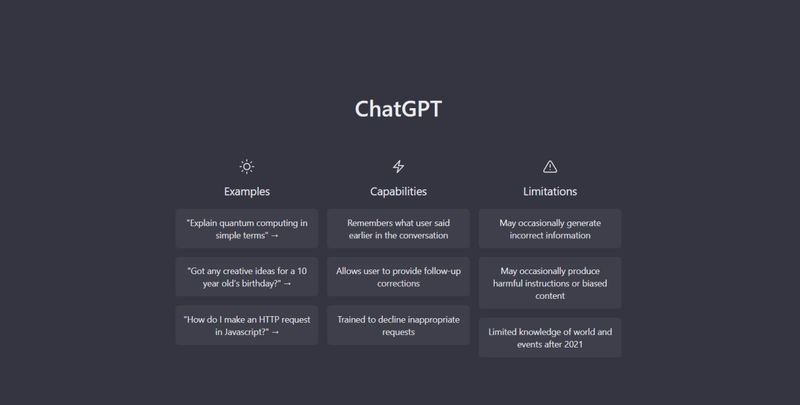 ChatGPT

Examples

"Explain quantum computing in simple terms" →

"Got any creative ideas for a 10 year old's birthday?" →

"How do I make an HTTP request in Javascript?" →

Capabilities

Remembers what user said earlier in the conversation

Allows user to provide follow-up corrections

Trained to decline inappropriate requests

Limitations

May occasionally generate incorrect information

May occasionally produce harmful instructions or biased content

Limited knowledge of world and events after 2021